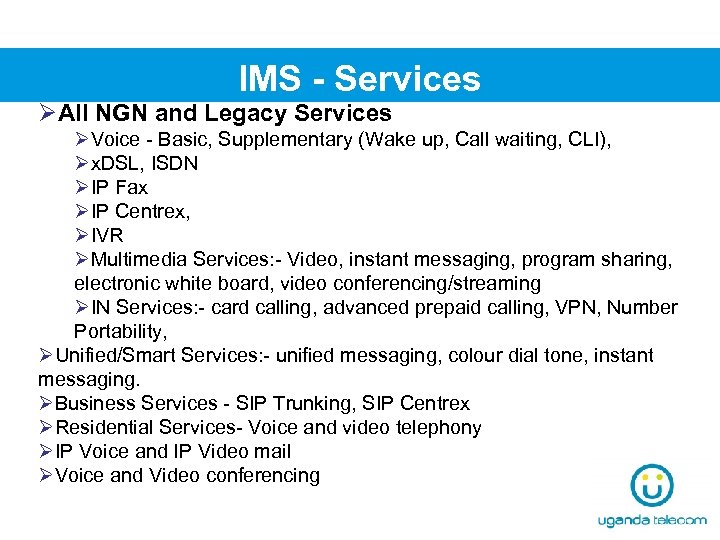 IMS - Services

➢All NGN and Legacy Services

➢Voice - Basic, Supplementary (Wake up, Call waiting, CLI),

➢xDSL, ISDN

➢IP Fax

➢IP Centrex,

➢IVR

➢Multimedia Services:- Video, instant messaging, program sharing, electronic white board, video conferencing/streaming

➢IN Services:- card calling, advanced prepaid calling, VPN, Number Portability,

➢Unified/Smart Services:- unified messaging, colour dial tone, instant messaging.

➢Business Services - SIP Trunking, SIP Centrex

➢Residential Services- Voice and video telephony

➢IP Voice and IP Video mail

➢Voice and Video conferencing

uganda telecom